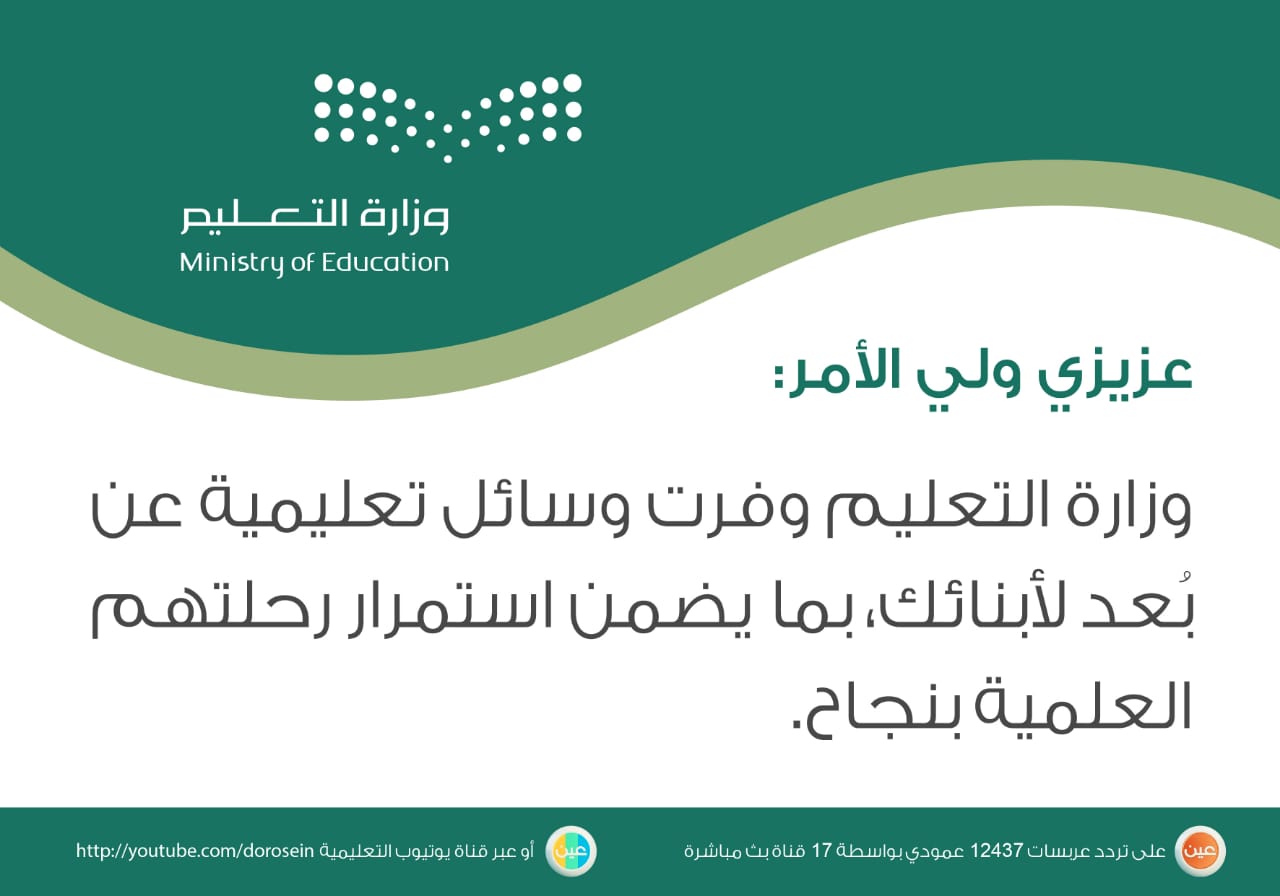 وزارة التعليم
Ministry of Education

عزيزي ولي الأمر:

وزارة التعليم وفرت وسائل تعليمية عن بُعد لأبنائك، بما يضمن استمرار رحلتهم العلمية بنجاح.

عين على تردد عربسات 12437 عمودي بواسطة 17 قناة بث مباشرة

عين أو عبر قناة يوتيوب التعليمية http://youtube.com/dorosein